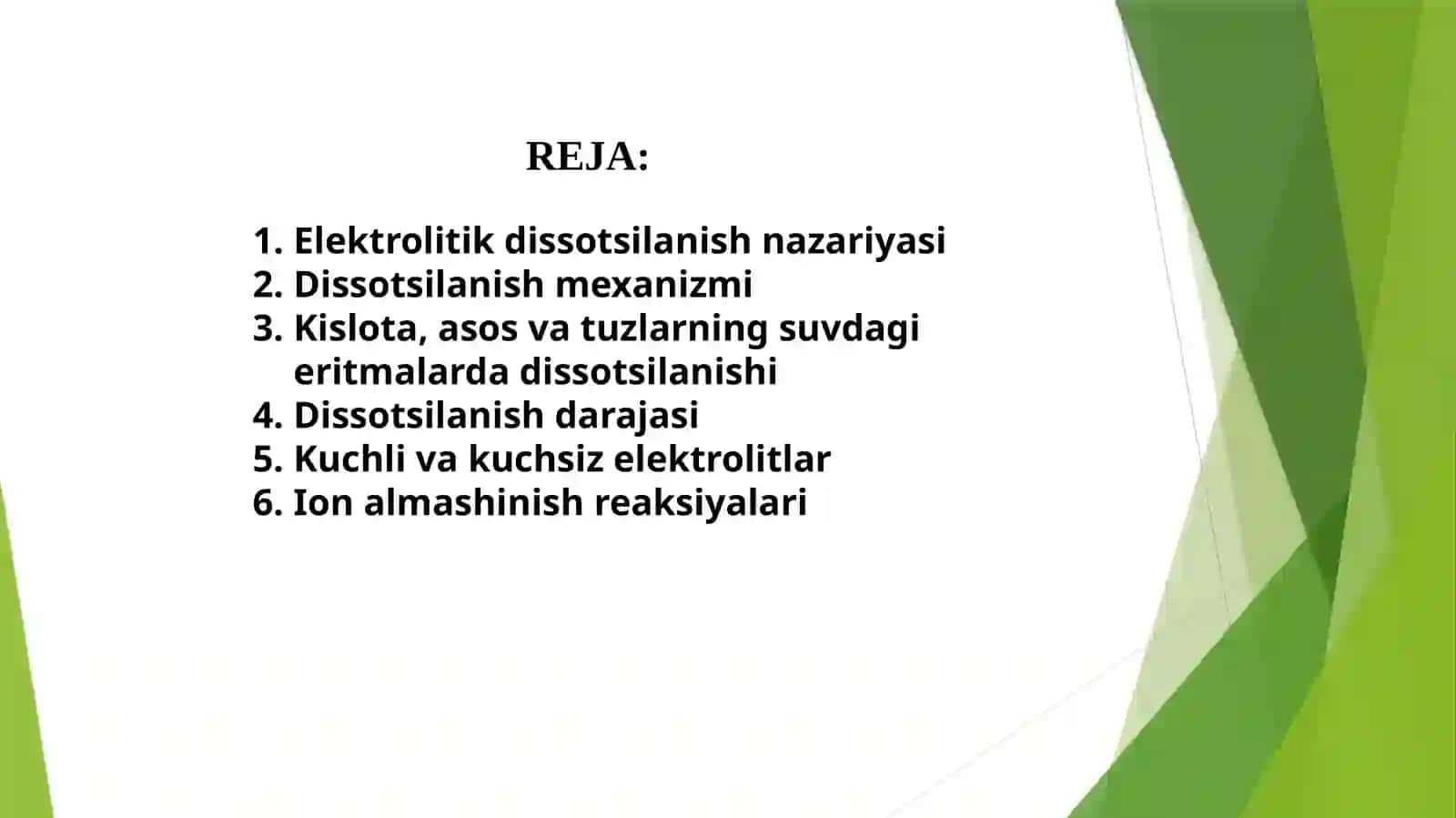 REJA:

1. Elektrolitik dissotsilanish nazariyasi
2. Dissotsilanish mexanizmi
3. Kislota, asos va tuzlarning suvdagi eritmalarda dissotsilanishi
4. Dissotsilanish darajasi
5. Kuchli va kuchsiz elektrolitlar
6. Ion almashinish reaksiyalari